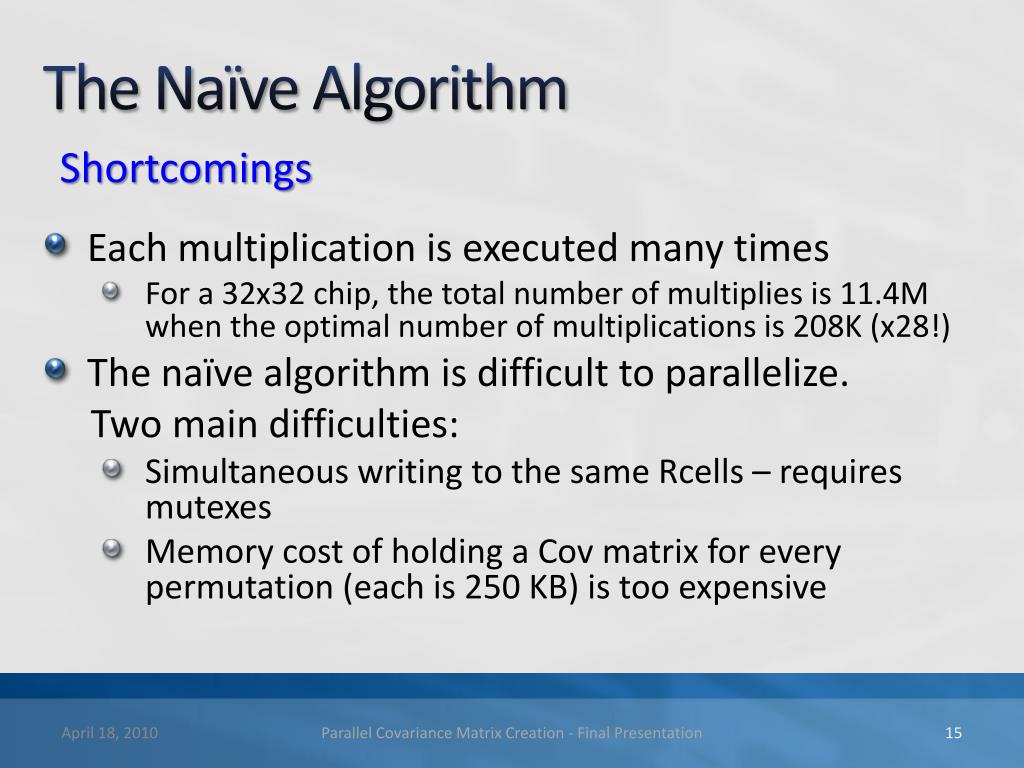 The Naïve Algorithm

Shortcomings

Each multiplication is executed many times

For a 32x32 chip, the total number of multiplies is 11.4M when the optimal number of multiplications is 208K (x28!)

The naïve algorithm is difficult to parallelize. Two main difficulties:

Simultaneous writing to the same Rcells – requires mutexes

Memory cost of holding a Cov matrix for every permutation (each is 250 KB) is too expensive

April 18, 2010

Parallel Covariance Matrix Creation - Final Presentation

15